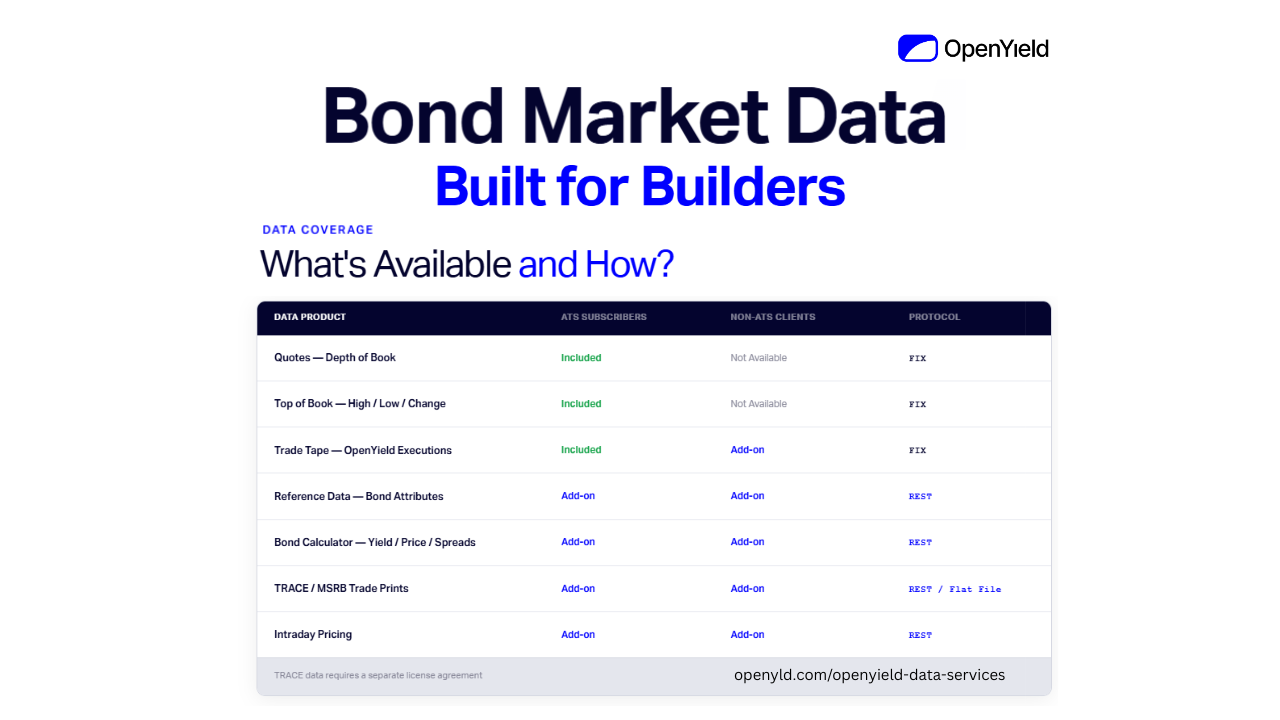 OpenYield

Bond Market Data
Built for Builders

DATA COVERAGE

What's Available and How?

| DATA PRODUCT | ATS SUBSCRIBERS | NON-ATS CLIENTS | PROTOCOL |
|---|---|---|---|
| Quotes — Depth of Book | Included | Not Available | FIX |
| Top of Book — High / Low / Change | Included | Not Available | FIX |
| Trade Tape — OpenYield Executions | Included | Add-on | FIX |
| Reference Data — Bond Attributes | Add-on | Add-on | REST |
| Bond Calculator — Yield / Price / Spreads | Add-on | Add-on | REST |
| TRACE / MSRB Trade Prints | Add-on | Add-on | REST / Flat File |
| Intraday Pricing | Add-on | Add-on | REST |

TRACE data requires a separate license agreement

openyld.com/openyield-data-services